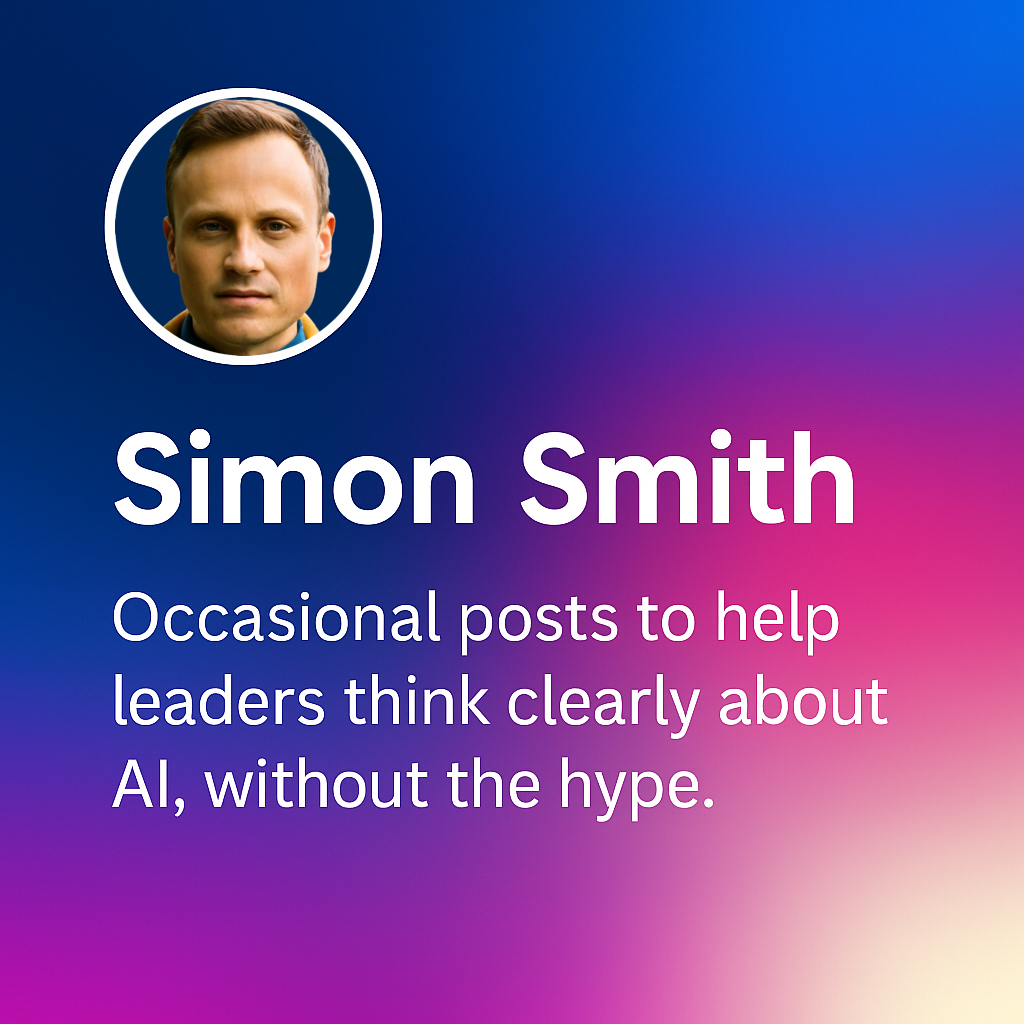 Simon Smith

Occasional posts to help leaders think clearly about AI, without the hype.